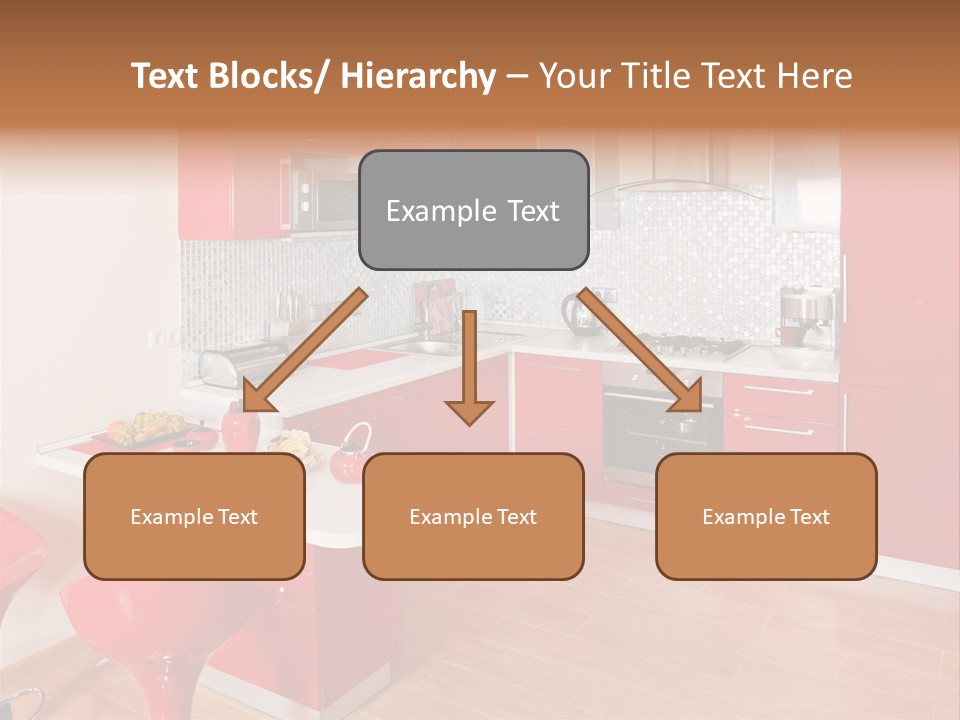 Text Blocks/ Hierarchy – Your Title Text Here

Example Text

Example Text

Example Text

Example Text